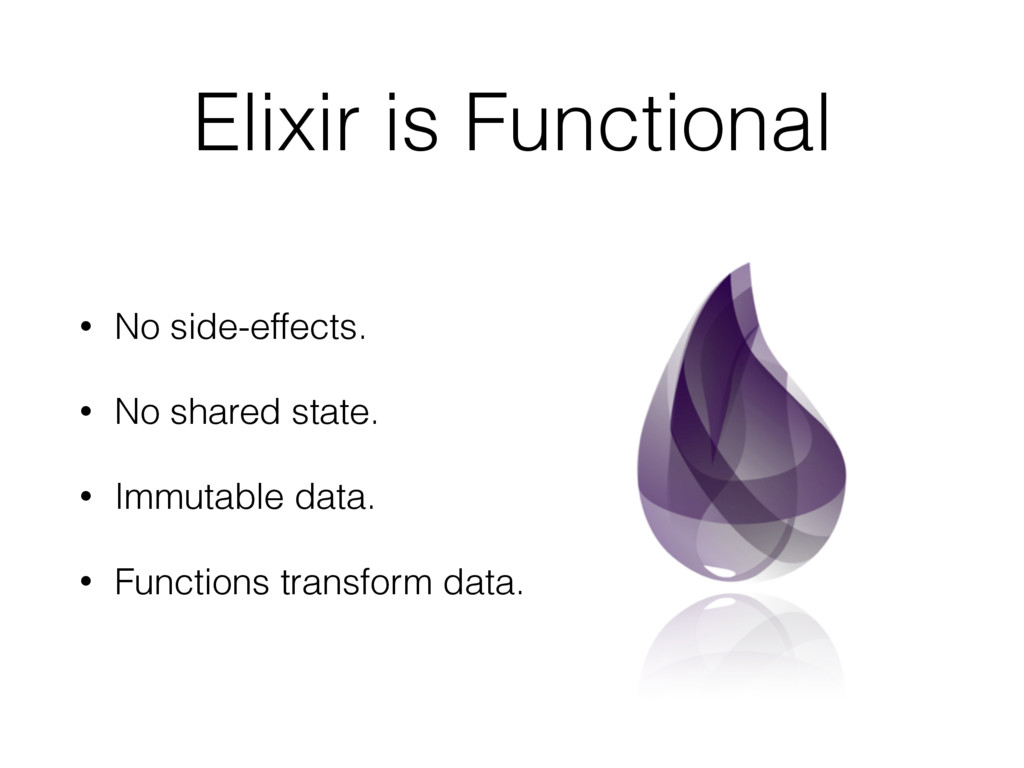 Elixir is Functional

• No side-effects.

• No shared state.

• Immutable data.

• Functions transform data.